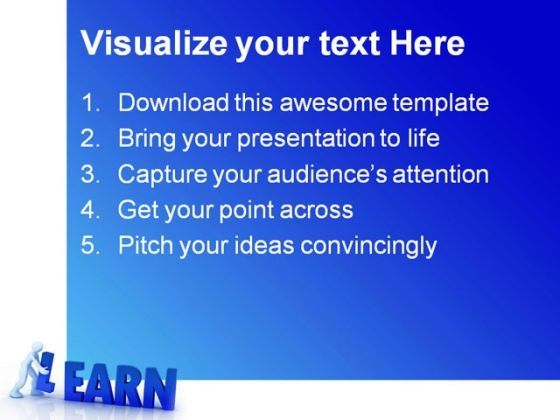 Visualize your text Here

1. Download this awesome template
2. Bring your presentation to life
3. Capture your audience's attention
4. Get your point across
5. Pitch your ideas convincingly

LEARN